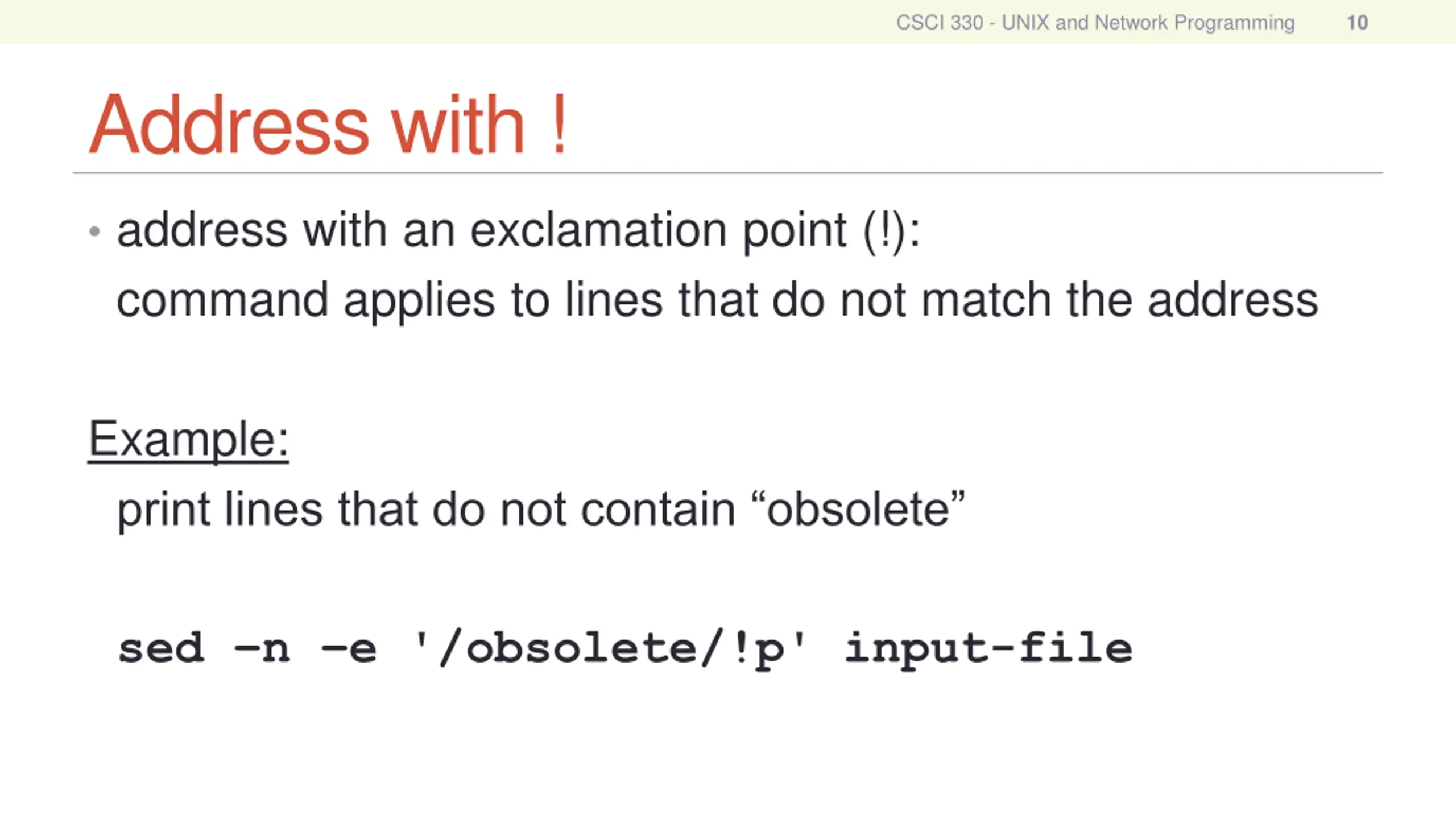 CSCI 330 - UNIX and Network Programming 10

Address with !

• address with an exclamation point (!):
command applies to lines that do not match the address

Example:
print lines that do not contain “obsolete”

sed -n -e '/obsolete/!p' input-file